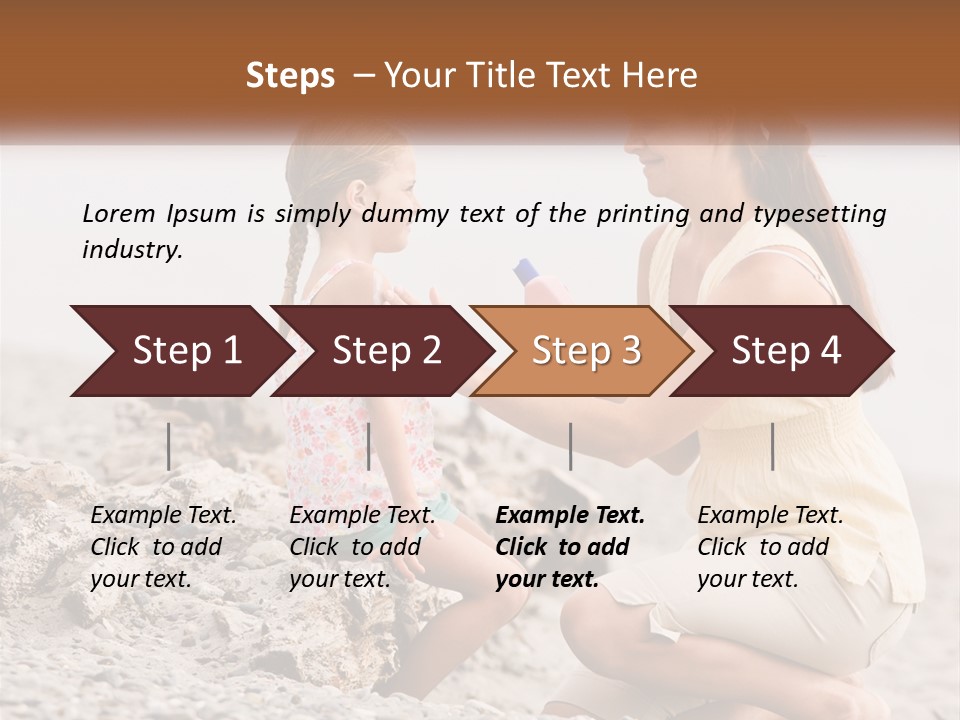 Steps – Your Title Text Here

Lorem Ipsum is simply dummy text of the printing and typesetting industry.

Step 1

Step 2

Step 3

Step 4

Example Text. Click to add your text.

Example Text. Click to add your text.

Example Text. Click to add your text.

Example Text. Click to add your text.